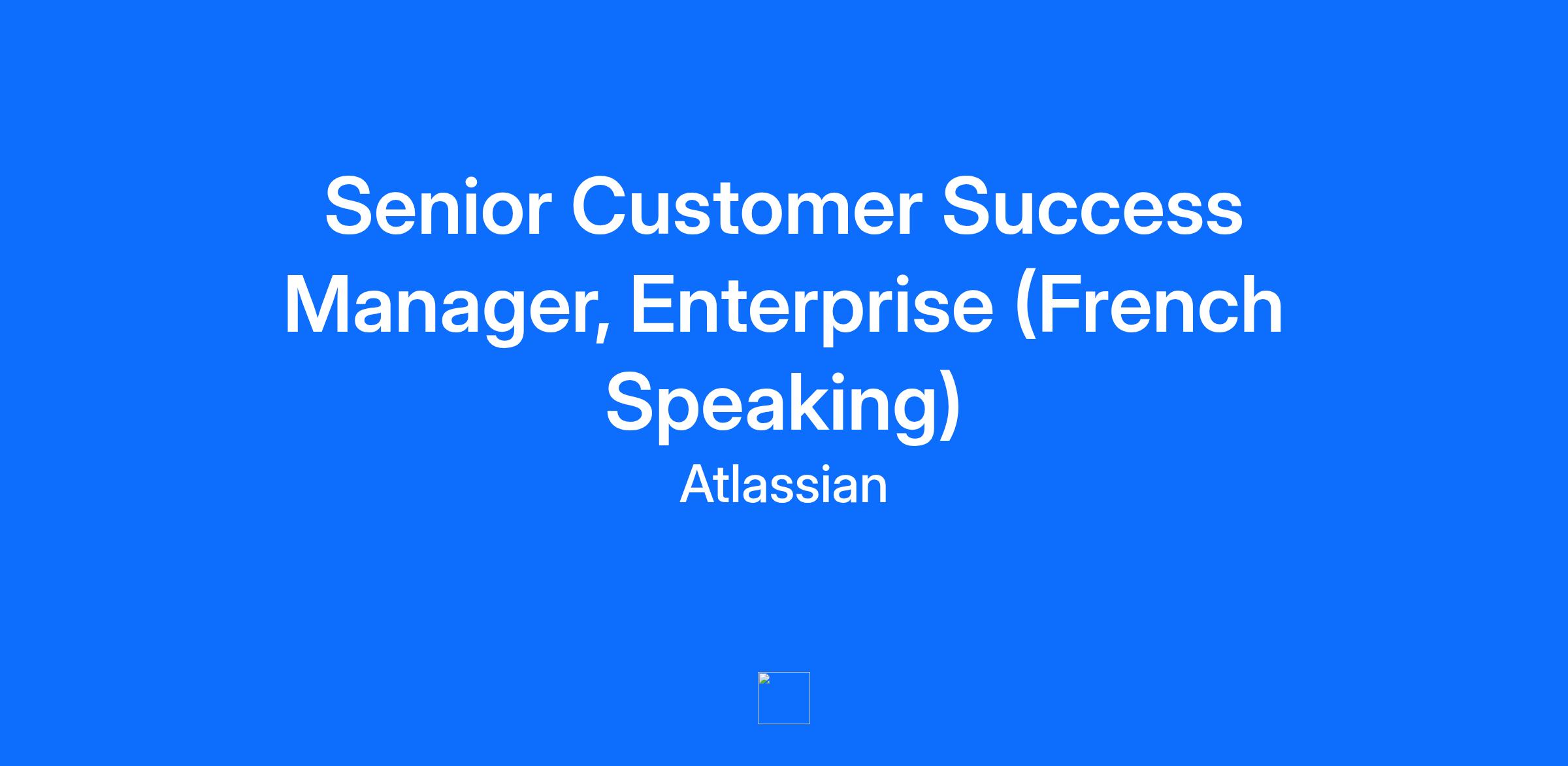 Senior Customer Success Manager, Enterprise (French Speaking)

Atlassian